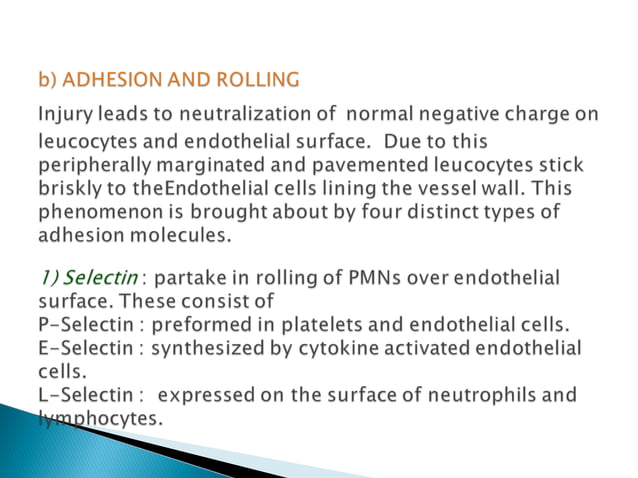 b) ADHESION AND ROLLING

Injury leads to neutralization of normal negative charge on leucocytes and endothelial surface. Due to this peripherally marginated and pavemented leucocytes stick briskly to theEndothelial cells lining the vessel wall. This phenomenon is brought about by four distinct types of adhesion molecules.

1) Selectin : partake in rolling of PMNs over endothelial surface. These consist of
P-Selectin : preformed in platelets and endothelial cells.
E-Selectin : synthesized by cytokine activated endothelial cells.
L-Selectin : expressed on the surface of neutrophils and lymphocytes.